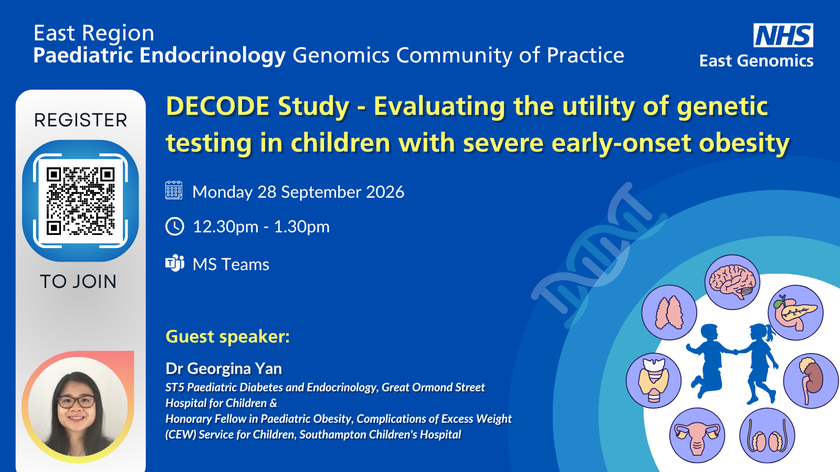 East Region
Paediatric Endocrinology Genomics Community of Practice

NHS
East Genomics

REGISTER

TO JOIN

DECODE Study - Evaluating the utility of genetic testing in children with severe early-onset obesity

Monday 28 September 2026

12.30pm - 1.30pm

MS Teams

Guest speaker:

Dr Georgina Yan
ST5 Paediatric Diabetes and Endocrinology, Great Ormond Street Hospital for Children &
Honorary Fellow in Paediatric Obesity, Complications of Excess Weight (CEW) Service for Children, Southampton Children's Hospital